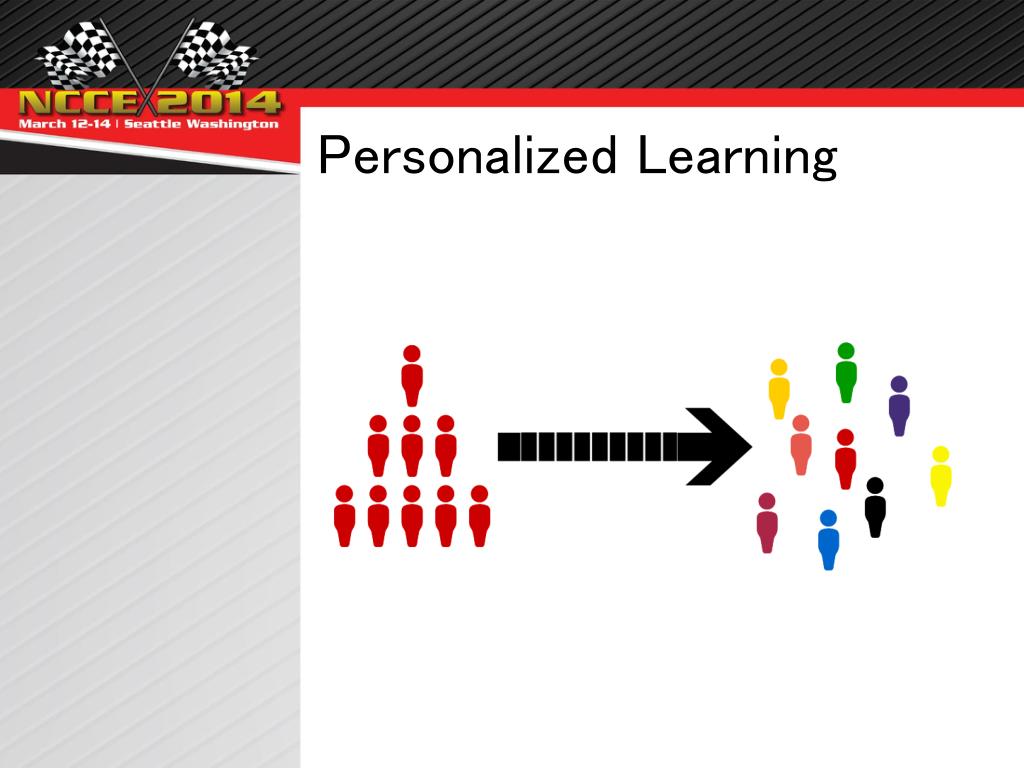 NCCE 2014
March 12-14 | Seattle Washington

Personalized Learning